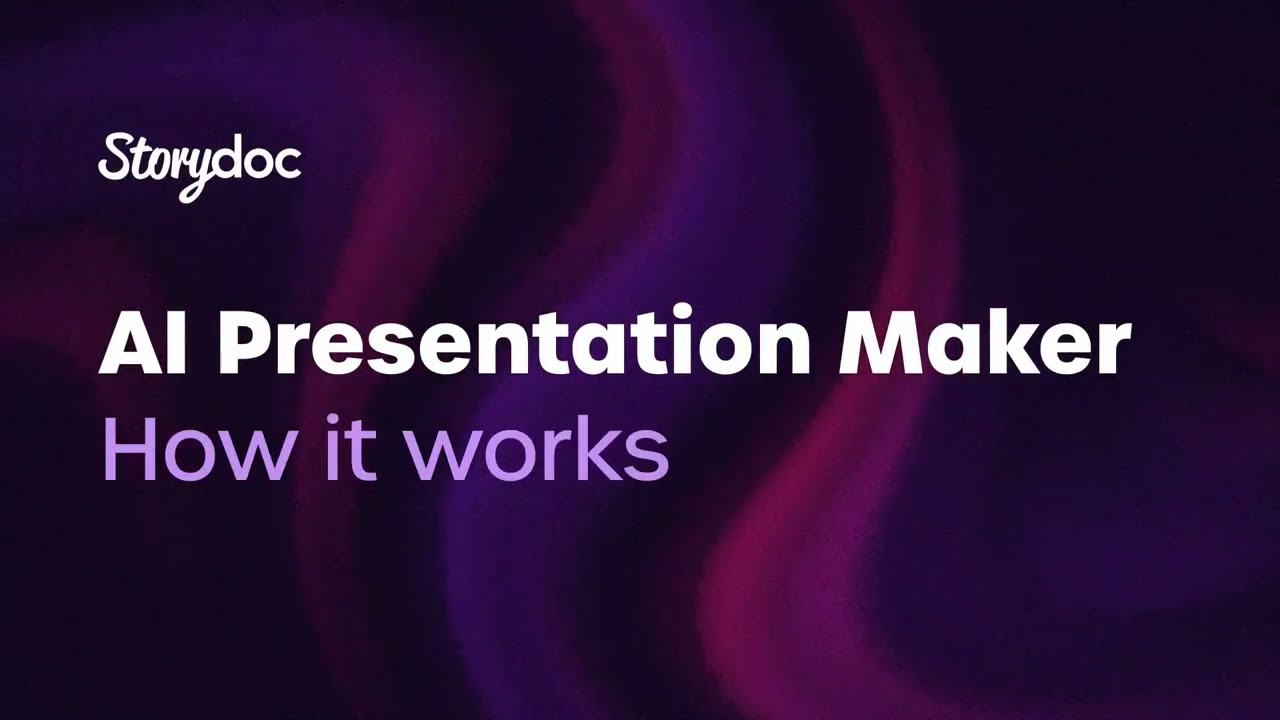 Storydoc

AI Presentation Maker
How it works